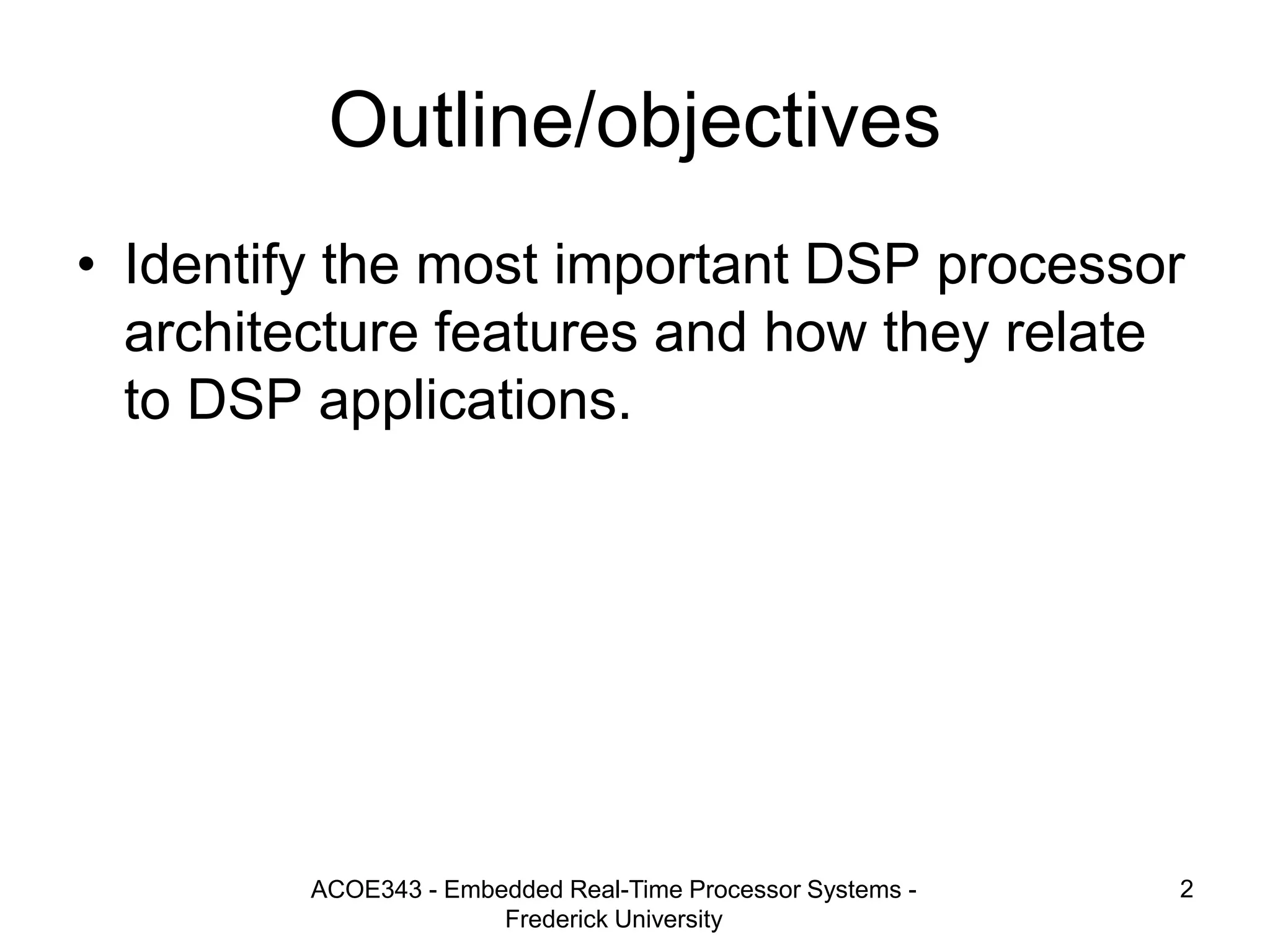 Outline/objectives

• Identify the most important DSP processor architecture features and how they relate to DSP applications.

ACOE343 - Embedded Real-Time Processor Systems - Frederick University

2